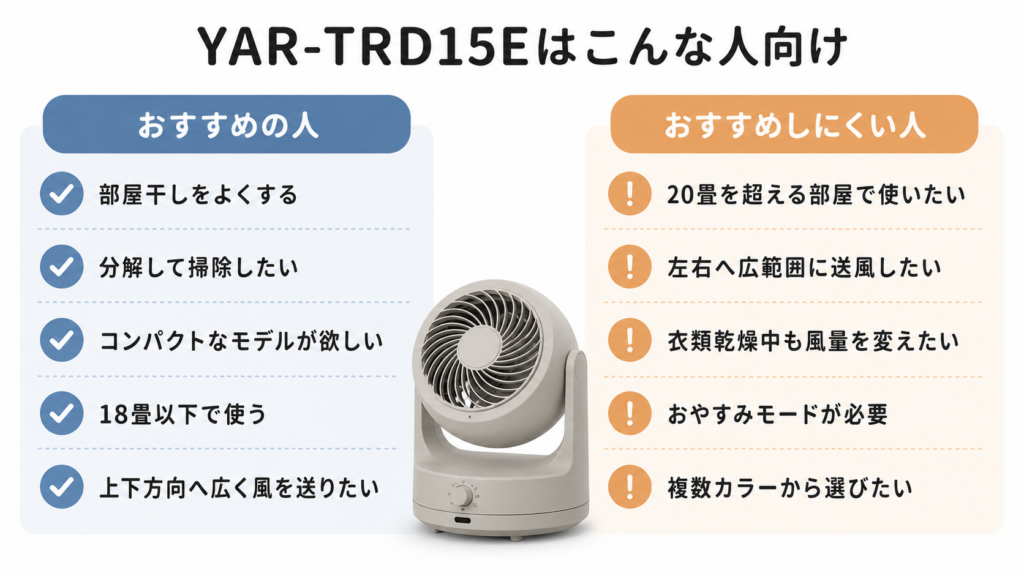 YAR-TRD15Eはこんな人向け

おすすめの人

部屋干しをよくする

分解して掃除したい

コンパクトなモデルが欲しい

18畳以下で使う

上下方向へ広く風を送りたい

おすすめしにくい人

20畳を超える部屋で使いたい

左右へ広範囲に送風したい

衣類乾燥中も風量を変えたい

おやすみモードが必要

複数カラーから選びたい